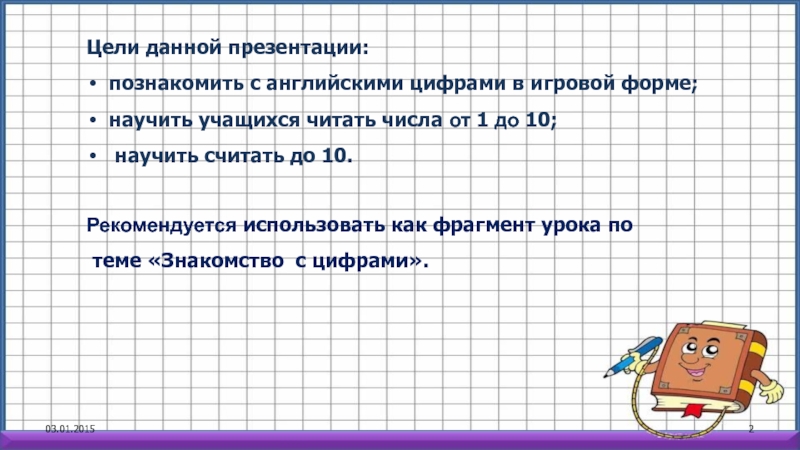 Цели данной презентации:

• познакомить с английскими цифрами в игровой форме;

• научить учащихся читать числа от 1 до 10;

• научить считать до 10.

Рекомендуется использовать как фрагмент урока по теме «Знакомство с цифрами».

03.01.2015

2